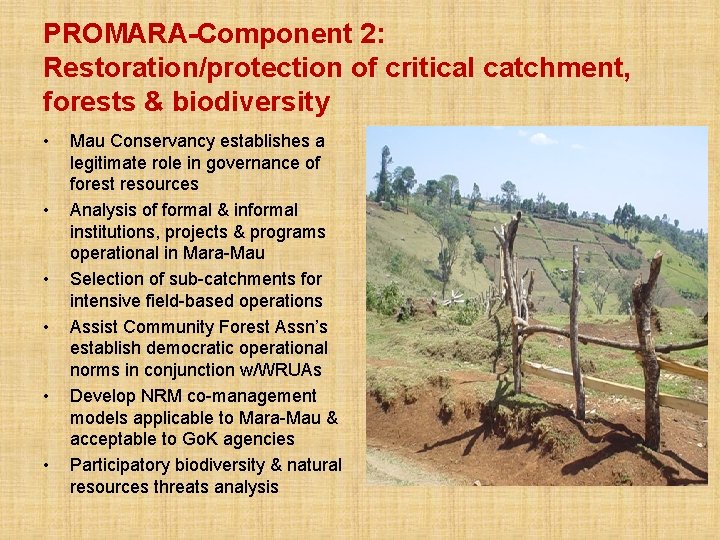 PROMARA-Component 2:
Restoration/protection of critical catchment, forests & biodiversity

• Mau Conservancy establishes a legitimate role in governance of forest resources
• Analysis of formal & informal institutions, projects & programs operational in Mara-Mau
• Selection of sub-catchments for intensive field-based operations
• Assist Community Forest Assn's establish democratic operational norms in conjunction w/WRUAs
• Develop NRM co-management models applicable to Mara-Mau & acceptable to GoK agencies
• Participatory biodiversity & natural resources threats analysis